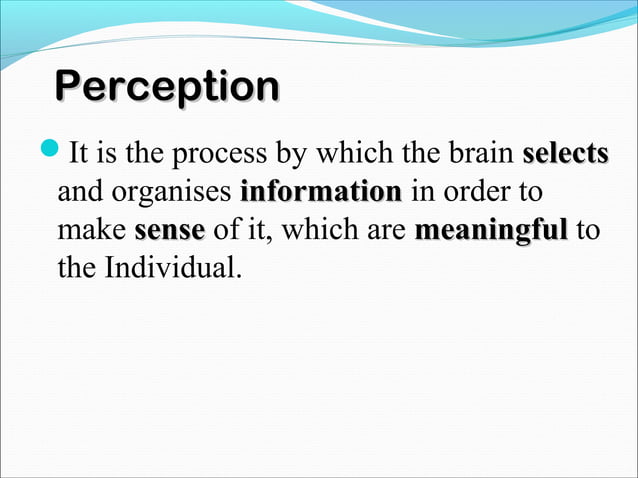 Perception

It is the process by which the brain selects and organises information in order to make sense of it, which are meaningful to the Individual.